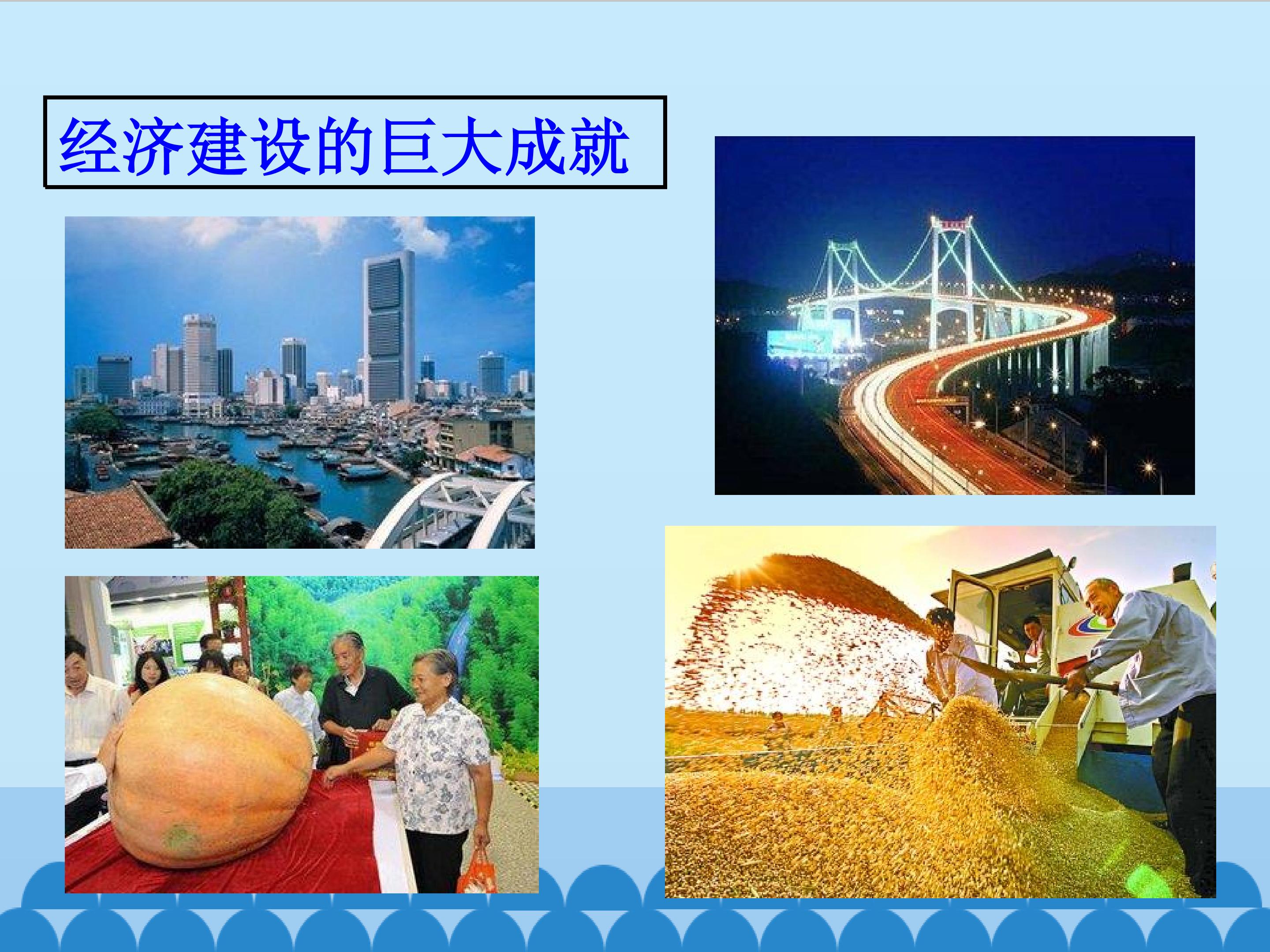 经济建设的巨大成就